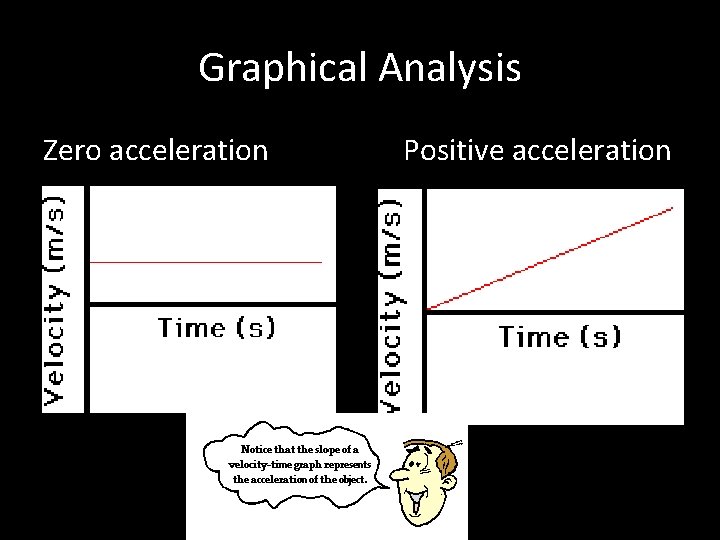 Graphical Analysis

Zero acceleration

Velocity (m/s)

Time (s)

Positive acceleration

Velocity (m/s)

Time (s)

Notice that the slope of a velocity-time graph represents the acceleration of the object.